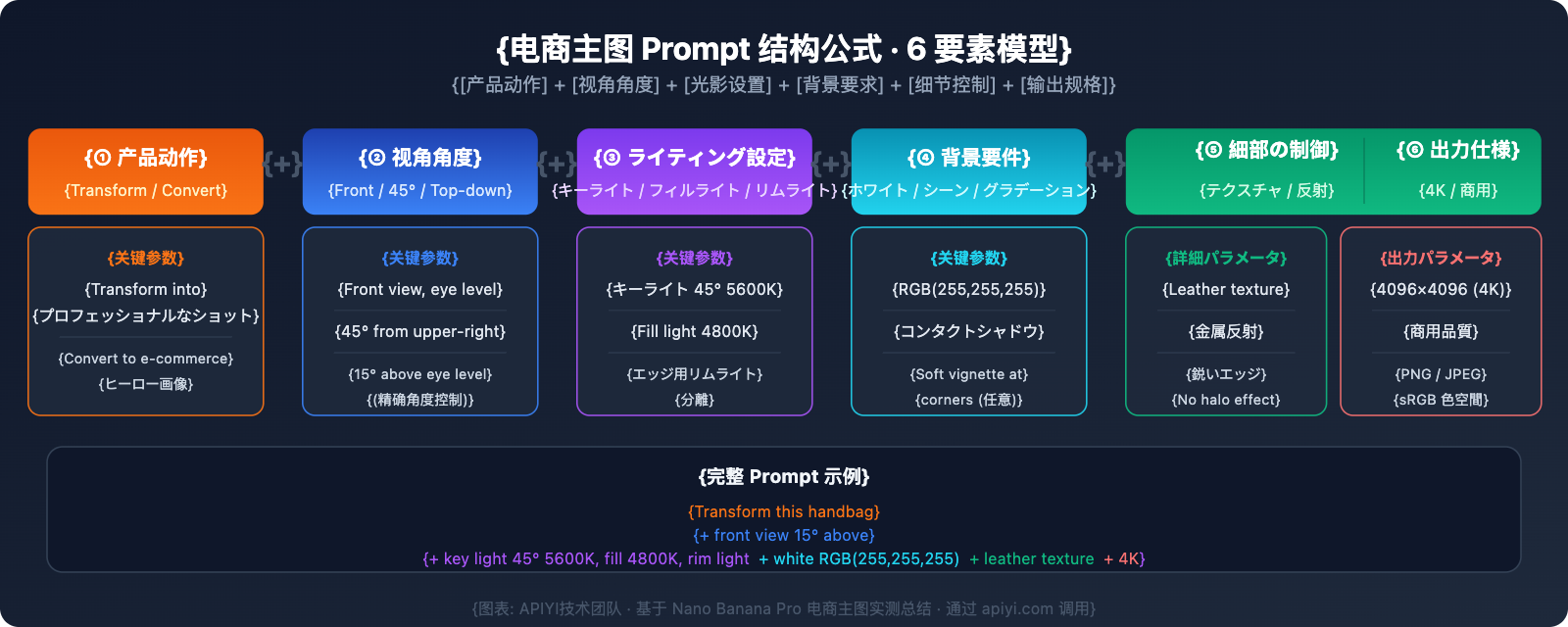 {电商主图 Prompt 结构公式 · 6 要素模型}

{[产品动作] + [视角角度] + [光影设置] + [背景要求] + [细节控制] + [输出规格]}

{① 产品动作}
{Transform / Convert}

{+}

{② 视角角度}
{Front / 45° / Top-down}

{+}

{③ ライティング設定}
{キーライト / フィルライト / リムライト}

{+}

{④ 背景要件}
{ホワイト / シーン / グラデーション}

{+}

{⑤ 細部の制御}
{テクスチャ / 反射}

{⑥ 出力仕様}
{4K / 商用}

{关键参数}
{Transform into}
{プロフェッショナルなショット}
{Convert to e-commerce}
{ヒーロー画像}

{关键参数}
{Front view, eye level}
{45° from upper-right}
{15° above eye level}
{(精确角度控制)}

{关键参数}
{キーライト 45° 5600K}
{Fill light 4800K}
{エッジ用リムライト}
{分離}

{关键参数}
{RGB(255,255,255)}
{コンタクトシャドウ}
{Soft vignette at}
{corners (任意)}

{詳細パラメータ}
{Leather texture}
{金属反射}
{鋭いエッジ}
{No halo effect}

{出力パラメータ}
{4096×4096 (4K)}
{商用品質}
{PNG / JPEG}
{sRGB 色空間}

{完整 Prompt 示例}
{Transform this handbag}
{+ front view 15° above}
{+ key light 45° 5600K, fill 4800K, rim light + white RGB(255,255,255) + leather texture + 4K}

{图表: APIYI技术团队 · 基于 Nano Banana Pro 电商主图实测总结 · 通过 apiyi.com 调用}